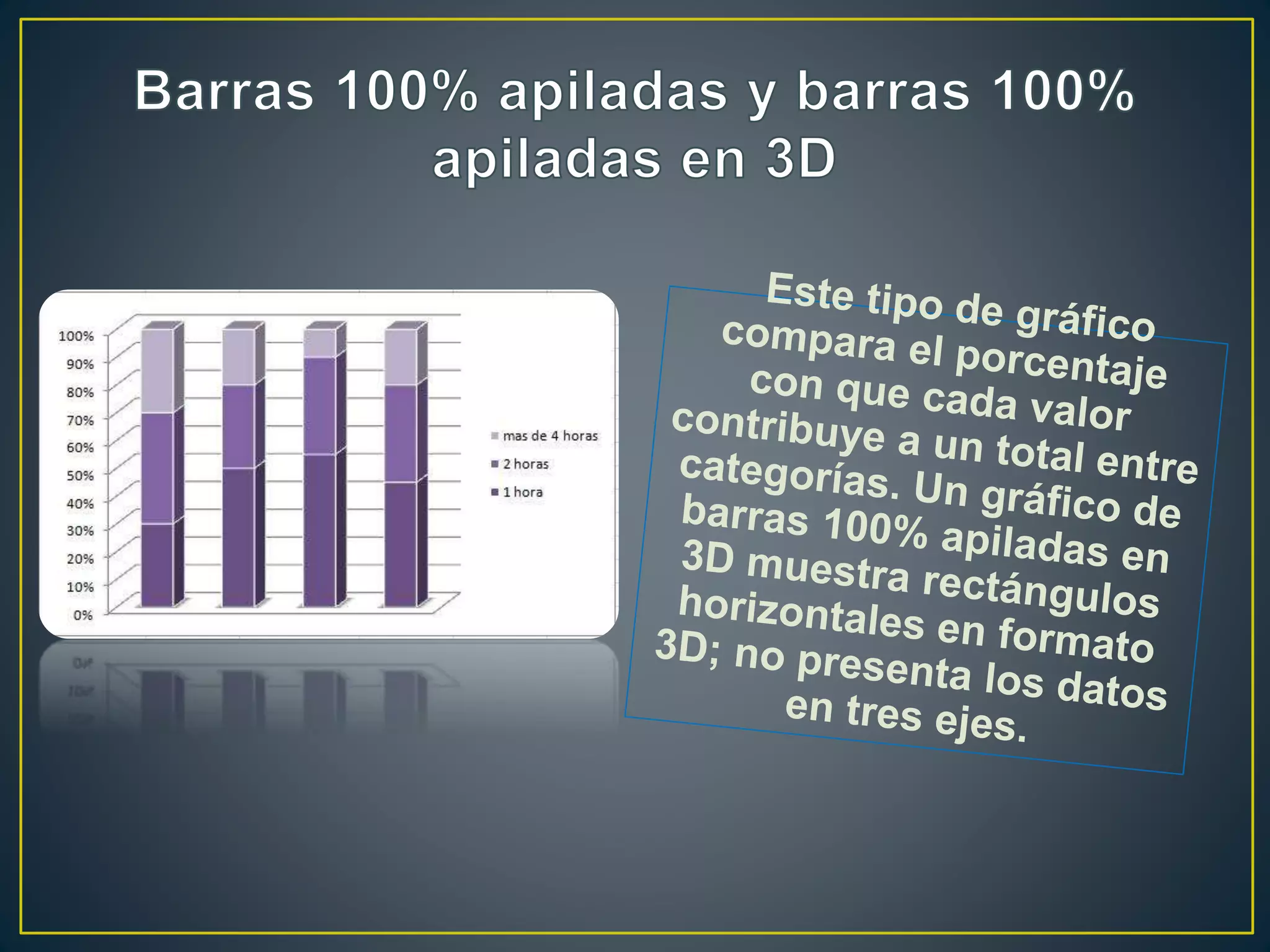 Barras 100% apiladas y barras 100% apiladas en 3D

100%
90%
80%
70%
60%
50%
40%
30%
20%
10%
0%

mas de 4 horas
2 horas
1 hora

Este tipo de gráfico compara el porcentaje con que cada valor contribuye a un total entre categorías. Un gráfico de barras 100% apiladas en 3D muestra rectángulos horizontales en formato 3D; no presenta los datos en tres ejes.